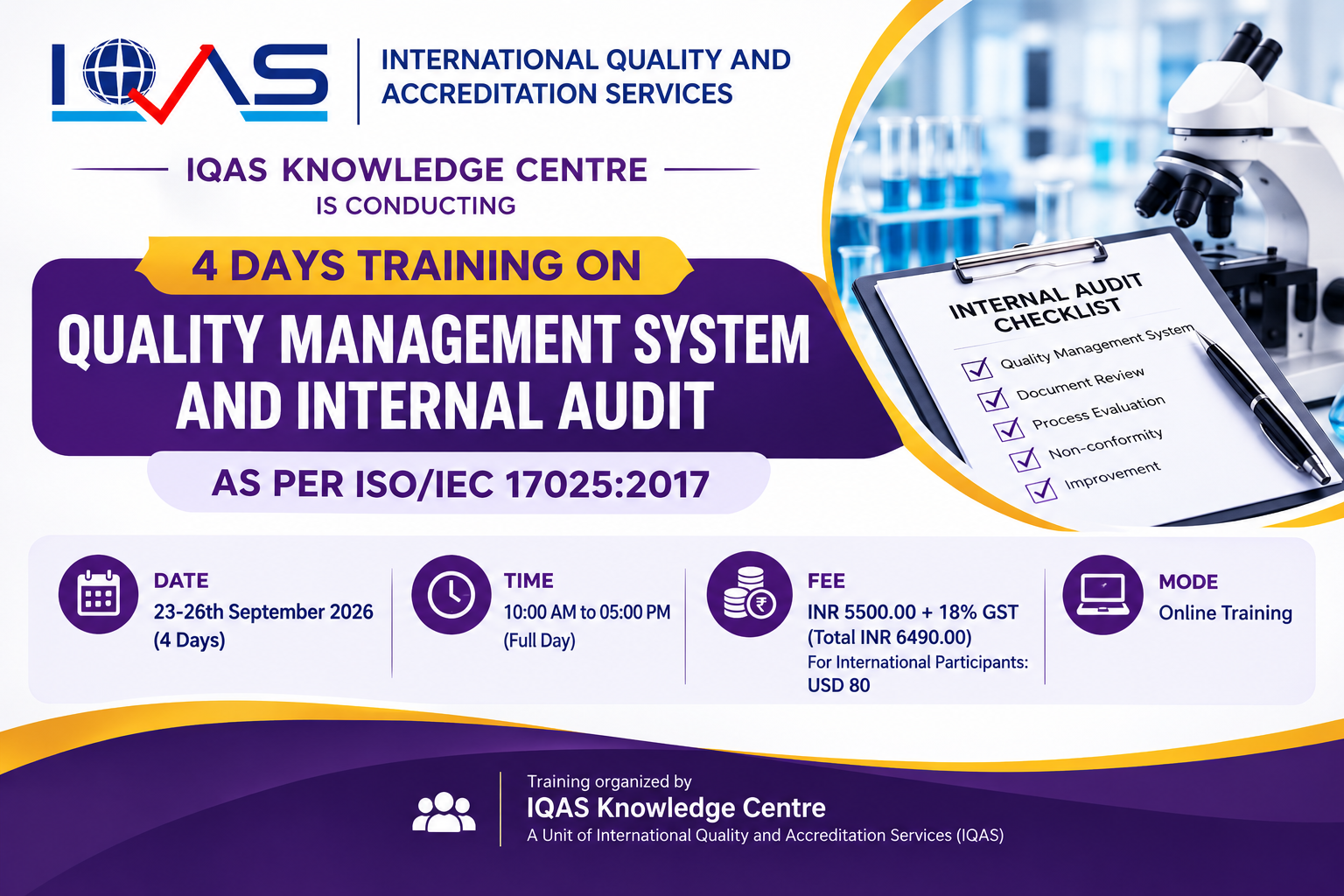 IQAS

INTERNATIONAL QUALITY AND ACCREDITATION SERVICES

IQAS KNOWLEDGE CENTRE

IS CONDUCTING

4 DAYS TRAINING ON

QUALITY MANAGEMENT SYSTEM AND INTERNAL AUDIT

AS PER ISO/IEC 17025:2017

INTERNAL AUDIT CHECKLIST

Quality Management System

Document Review

Process Evaluation

Non-conformity

Improvement

DATE
23-26th September 2026
(4 Days)

TIME
10:00 AM to 05:00 PM
(Full Day)

FEE
INR 5500.00 + 18% GST
(Total INR 6490.00)
For International Participants:
USD 80

MODE
Online Training

Training organized by
IQAS Knowledge Centre
A Unit of International Quality and Accreditation Services (IQAS)